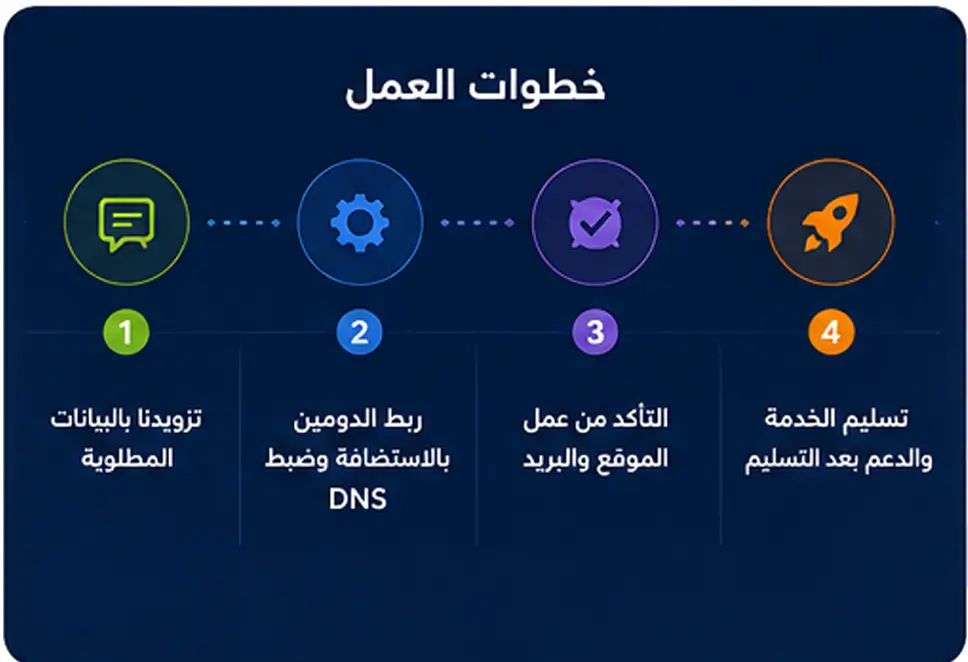 خطوات العمل

1
تزويدنا بالبيانات المطلوبة

2
ربط الدومين بالاستضافة وضبط DNS

3
التأكد من عمل الموقع والبريد

4
تسليم الخدمة والدعم بعد التسليم